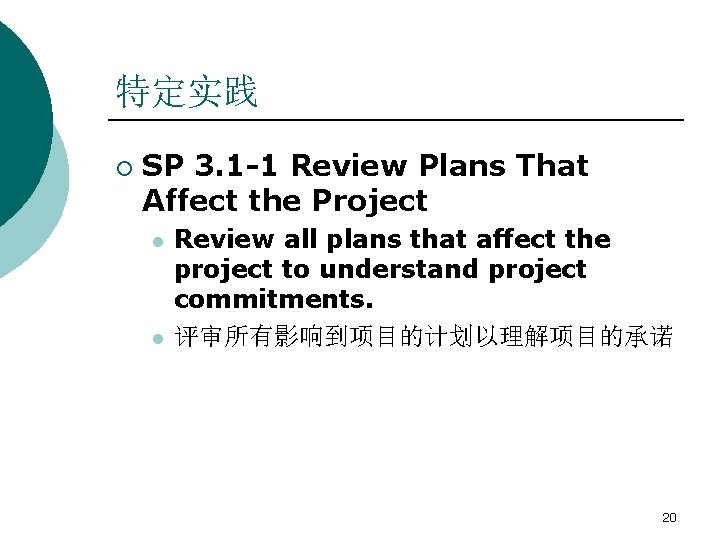 特定实践

SP 3.1-1 Review Plans That Affect the Project

Review all plans that affect the project to understand project commitments.

评审所有影响到项目的计划以理解项目的承诺

20